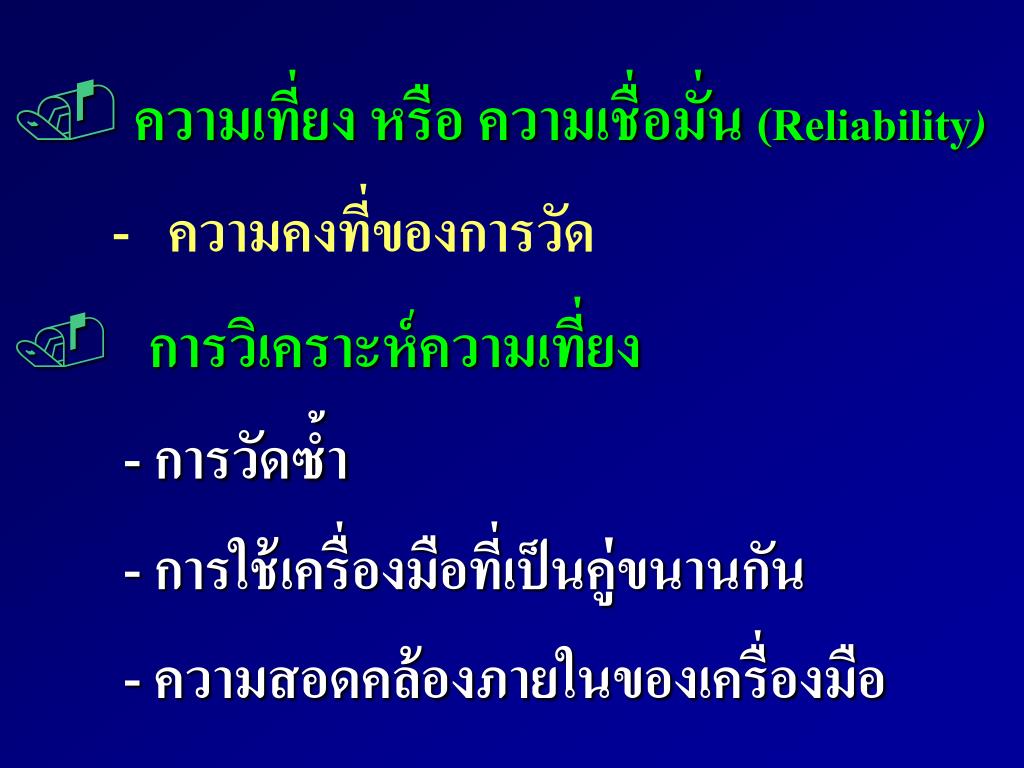 ความเที่ยง หรือ ความเชื่อมั่น (Reliability)

- ความคงที่ของการวัด

การวิเคราะห์ความเที่ยง

- การวัดซ้ำ

- การใช้เครื่องมือที่เป็นคู่ขนานกัน

- ความสอดคล้องภายในของเครื่องมือ